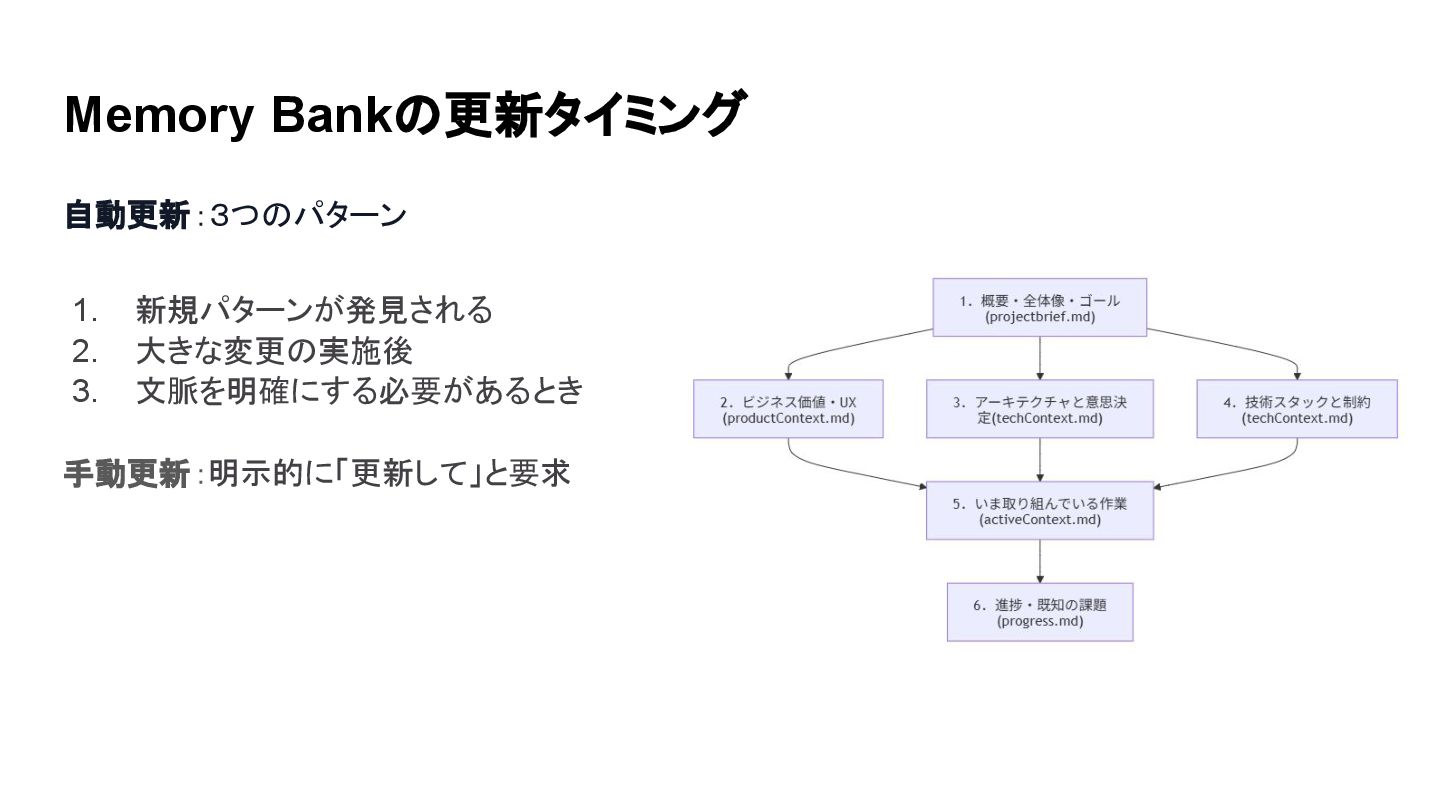 Memory Bankの更新タイミング

自動更新：3つのパターン

1. 新規パターンが発見される
2. 大きな変更の実施後
3. 文脈を明確にする必要があるとき

手動更新：明示的に「更新して」と要求

1. 概要・全体像・ゴール (projectbrief.md)

2. ビジネス価値・UX (productContext.md)

3. アーキテクチャと意思決定(techContext.md)

4. 技術スタックと制約 (techContext.md)

5. いま取り組んでいる作業 (activeContext.md)

6. 進捗・既知の課題 (progress.md)